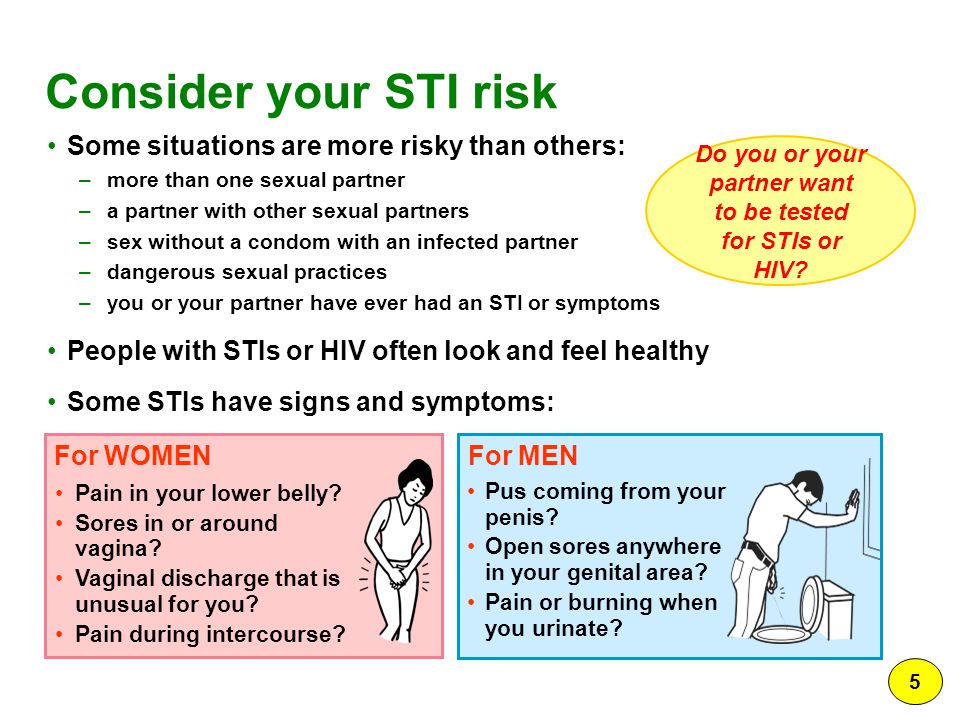 Consider your STI risk

• Some situations are more risky than others:
– more than one sexual partner
– a partner with other sexual partners
– sex without a condom with an infected partner
– dangerous sexual practices
– you or your partner have ever had an STI or symptoms

Do you or your partner want to be tested for STIs or HIV?

• People with STIs or HIV often look and feel healthy

• Some STIs have signs and symptoms:

For WOMEN
• Pain in your lower belly?
• Sores in or around vagina?
• Vaginal discharge that is unusual for you?
• Pain during intercourse?

For MEN
• Pus coming from your penis?
• Open sores anywhere in your genital area?
• Pain or burning when you urinate?

5